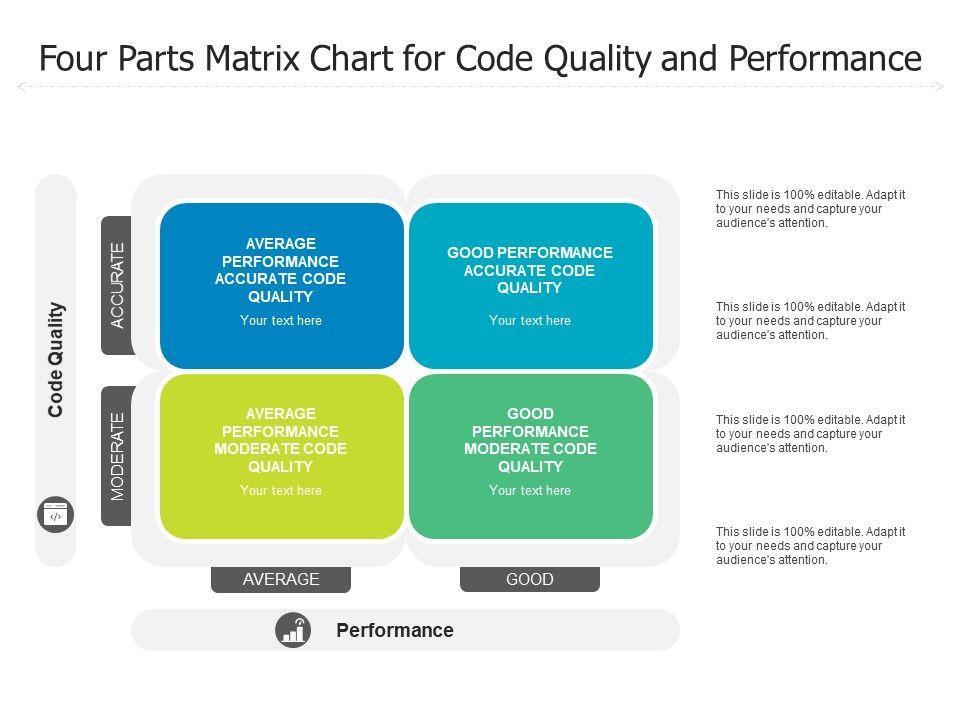 Four Parts Matrix Chart for Code Quality and Performance

Code Quality

ACCURATE

MODERATE

AVERAGE PERFORMANCE ACCURATE CODE QUALITY
Your text here

GOOD PERFORMANCE ACCURATE CODE QUALITY
Your text here

AVERAGE PERFORMANCE MODERATE CODE QUALITY
Your text here

GOOD PERFORMANCE MODERATE CODE QUALITY
Your text here

AVERAGE

GOOD

Performance

This slide is 100% editable. Adapt it to your needs and capture your audience's attention.

This slide is 100% editable. Adapt it to your needs and capture your audience's attention.

This slide is 100% editable. Adapt it to your needs and capture your audience's attention.

This slide is 100% editable. Adapt it to your needs and capture your audience's attention.